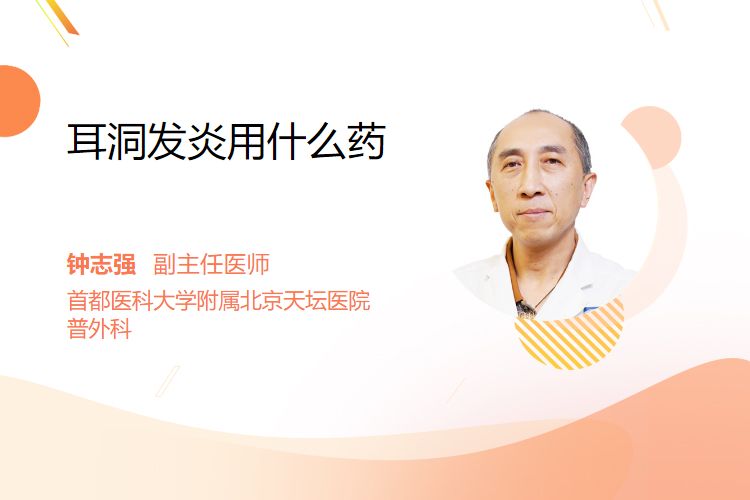 耳洞发炎用什么药

钟志强 副主任医师

首都医科大学附属北京天坛医院
普外科